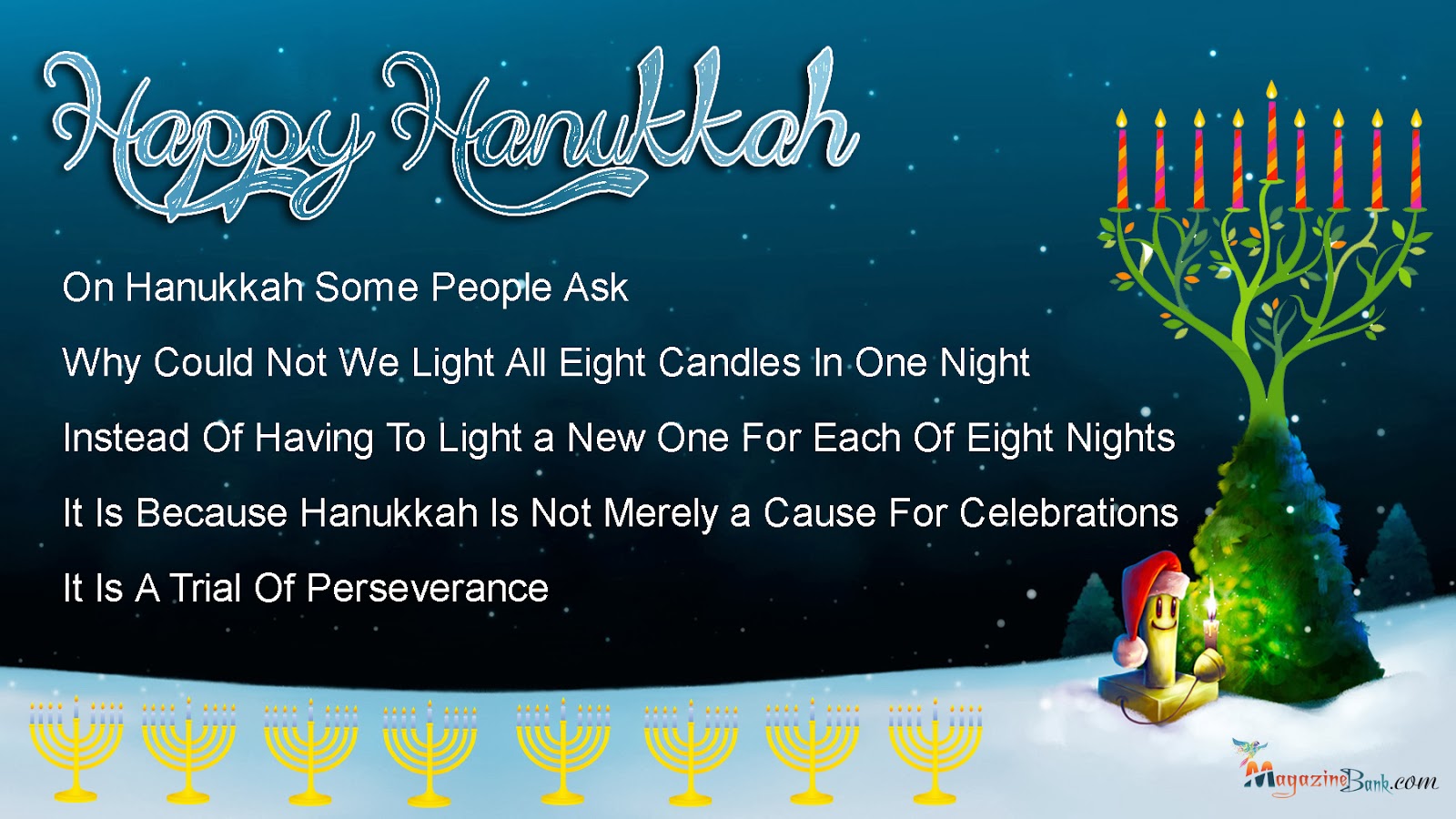 Happy Hanukkah

On Hanukkah Some People Ask

Why Could Not We Light All Eight Candles In One Night

Instead Of Having To Light a New One For Each Of Eight Nights

It Is Because Hanukkah Is Not Merely a Cause For Celebrations

It Is A Trial Of Perseverance

MagazineBank.com